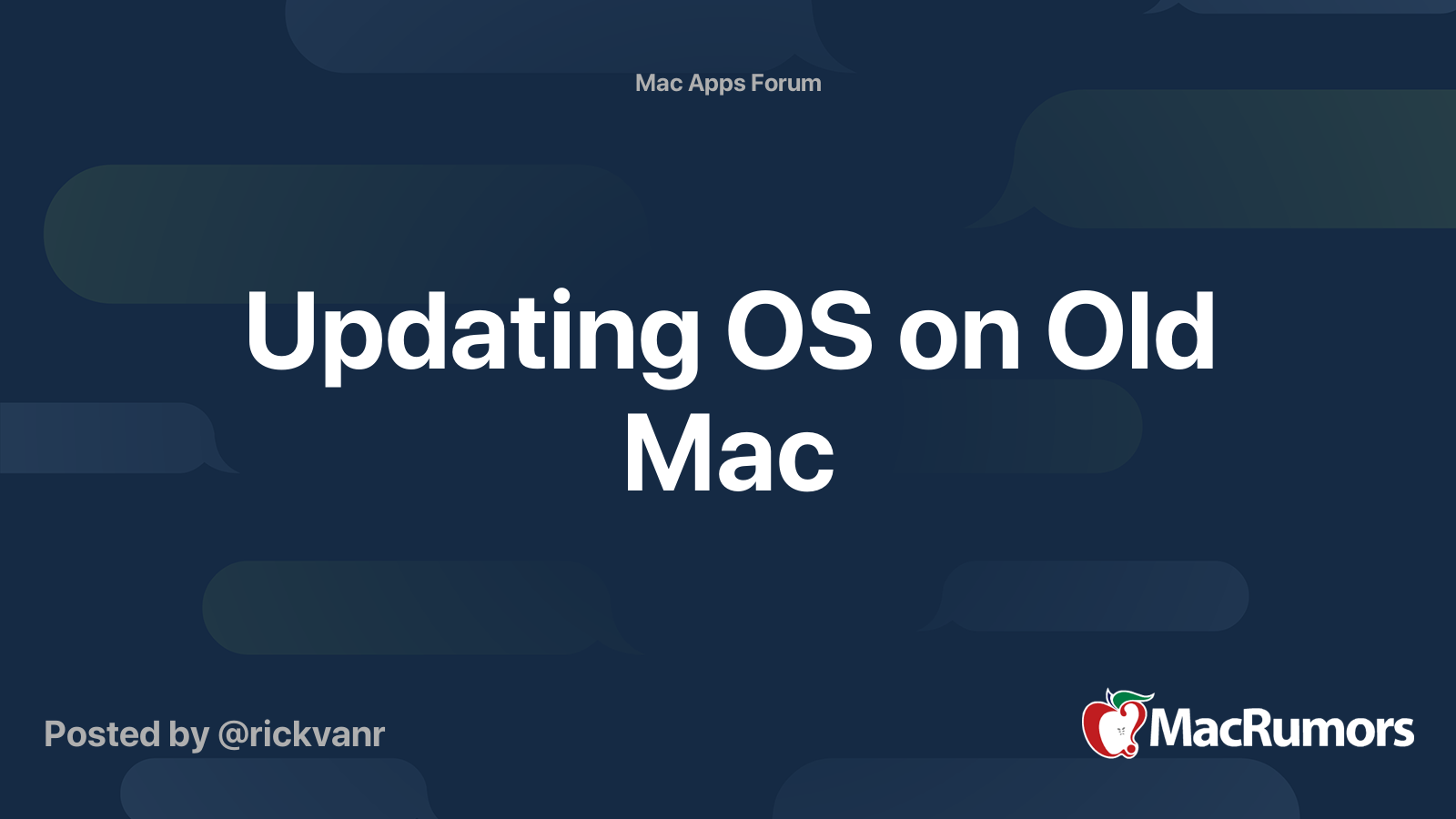 Mac Apps Forum

Updating OS on Old Mac

Posted by @rickvanr

MacRumors